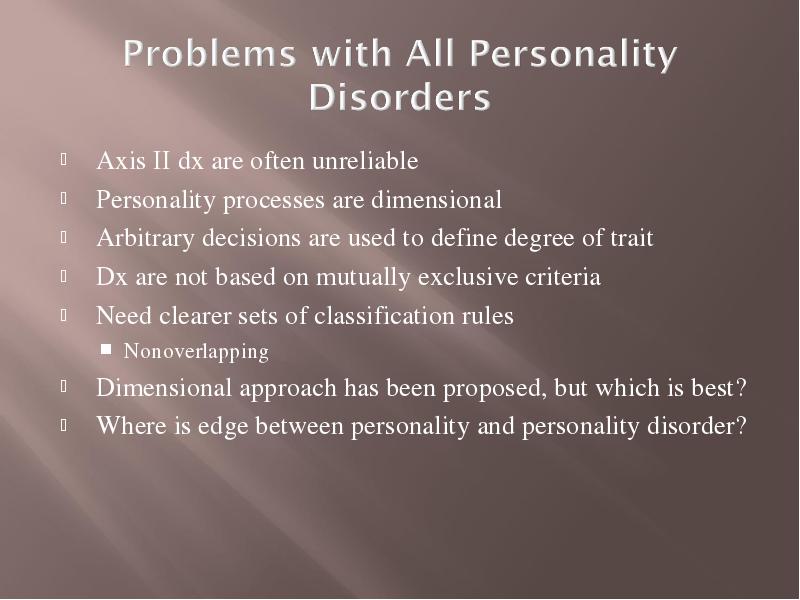 Problems with All Personality Disorders

Axis II dx are often unreliable
Personality processes are dimensional
Arbitrary decisions are used to define degree of trait
Dx are not based on mutually exclusive criteria
Need clearer sets of classification rules
Nonoverlapping
Dimensional approach has been proposed, but which is best?
Where is edge between personality and personality disorder?